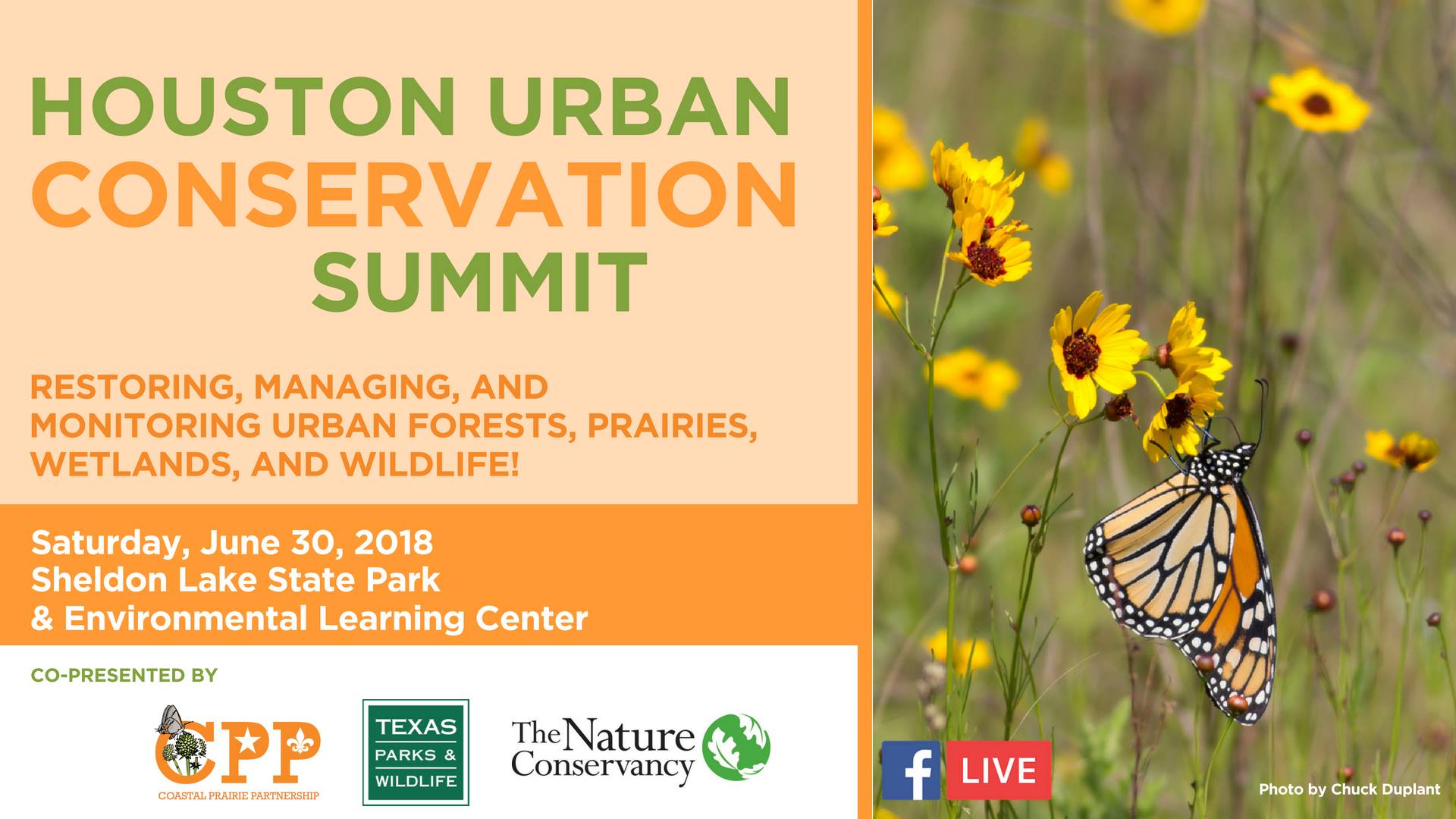 HOUSTON URBAN CONSERVATION SUMMIT

RESTORING, MANAGING, AND MONITORING URBAN FORESTS, PRAIRIES, WETLANDS, AND WILDLIFE!

Saturday, June 30, 2018
Sheldon Lake State Park
& Environmental Learning Center

CO-PRESENTED BY

CPP
COASTAL PRAIRIE PARTNERSHIP

TEXAS
PARKS &
WILDLIFE

The Nature Conservancy

f LIVE

Photo by Chuck Duplant